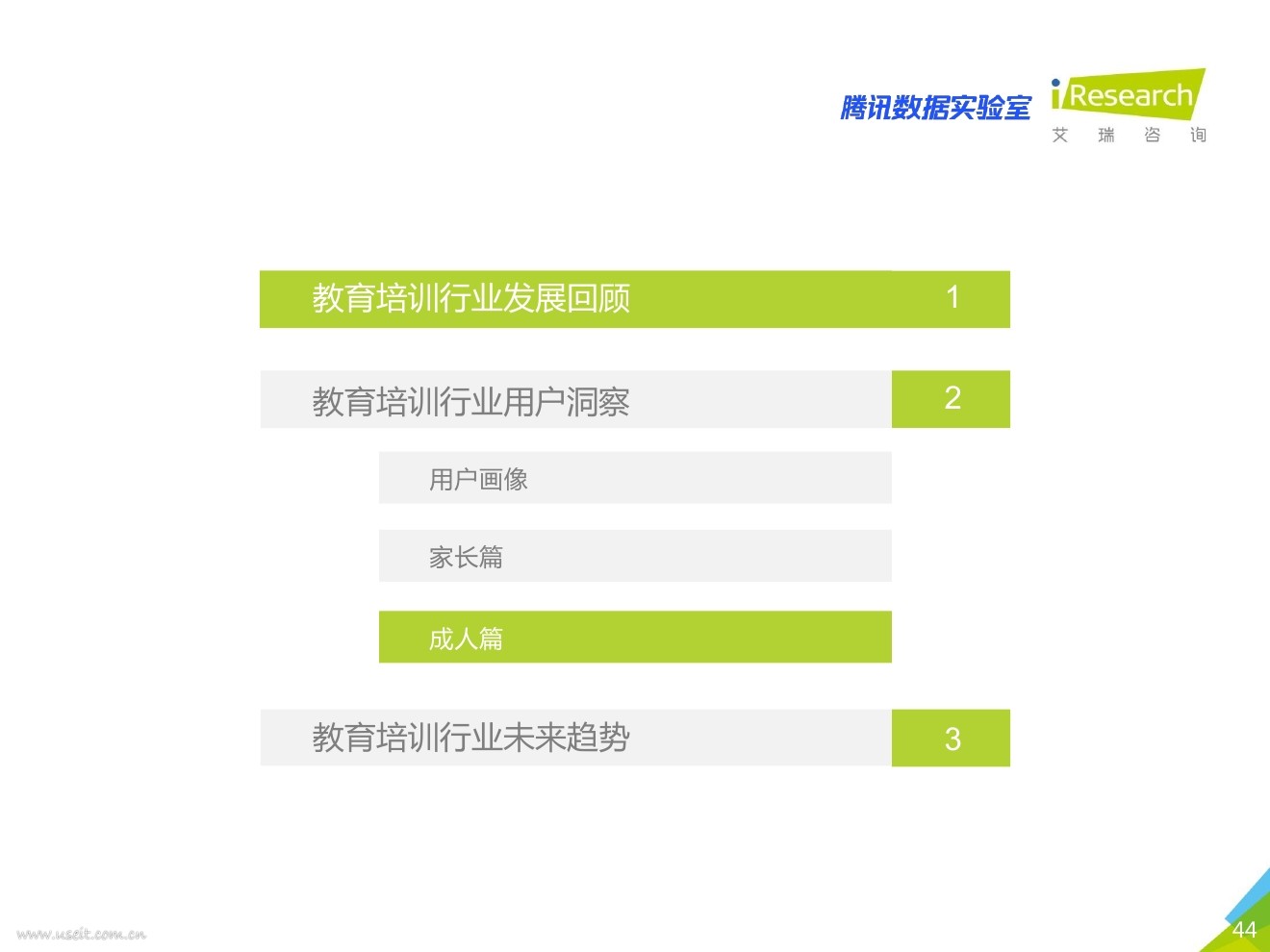 腾讯数据实验室 iResearch 艾 瑞 咨 询

教育培训行业发展回顾 1

教育培训行业用户洞察 2

用户画像

家长篇

成人篇

教育培训行业未来趋势 3

www.useit.com.cn

44